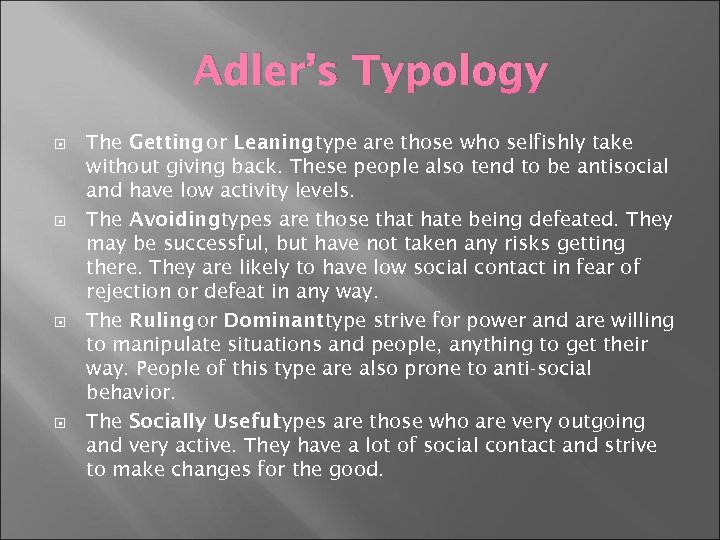 Adler's Typology

The Getting or Leaning type are those who selfishly take without giving back. These people also tend to be antisocial and have low activity levels.

The Avoiding types are those that hate being defeated. They may be successful, but have not taken any risks getting there. They are likely to have low social contact in fear of rejection or defeat in any way.

The Ruling or Dominant type strive for power and are willing to manipulate situations and people, anything to get their way. People of this type are also prone to anti-social behavior.

The Socially Useful types are those who are very outgoing and very active. They have a lot of social contact and strive to make changes for the good.